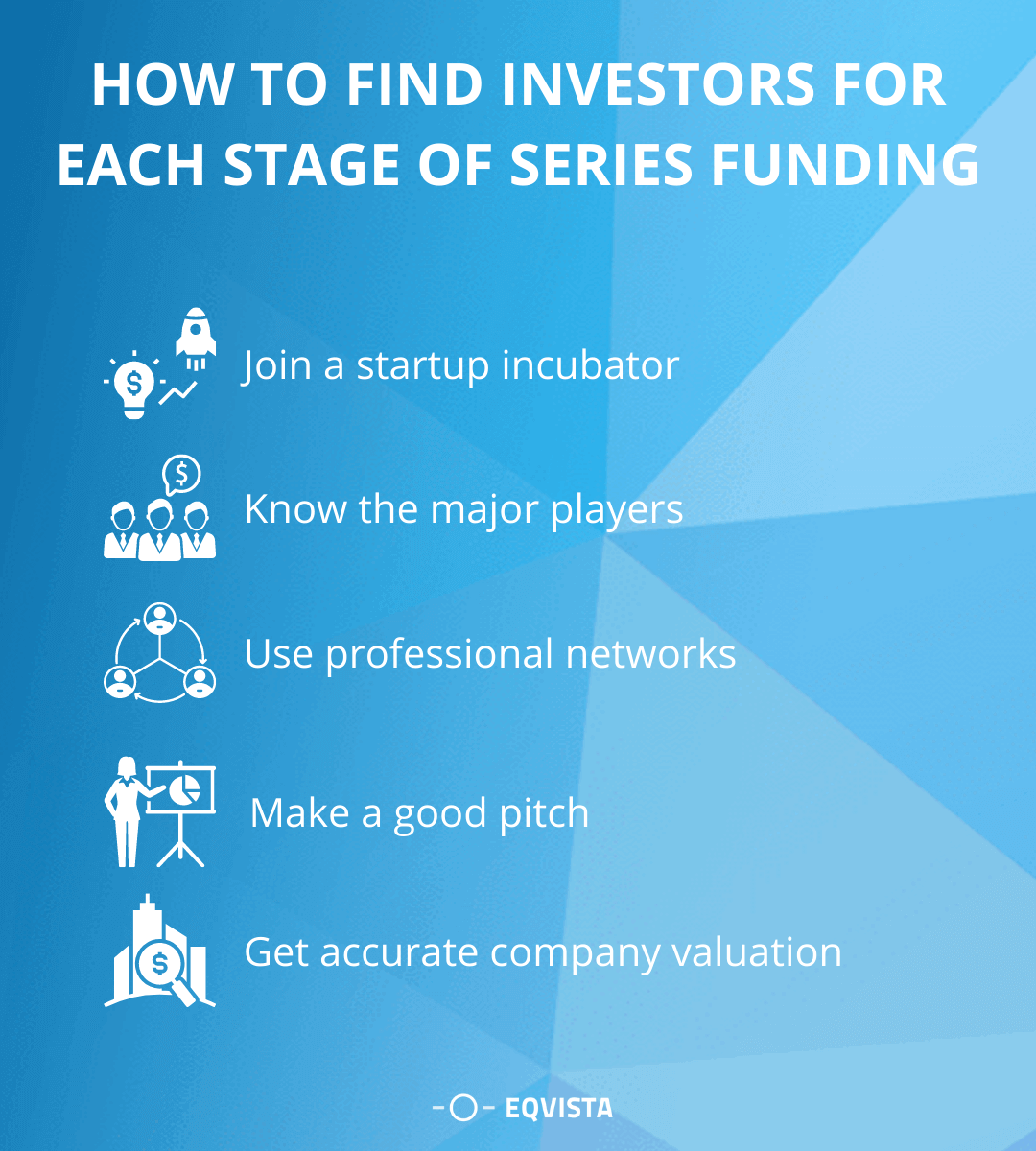 HOW TO FIND INVESTORS FOR EACH STAGE OF SERIES FUNDING

Join a startup incubator

Know the major players

Use professional networks

Make a good pitch

Get accurate company valuation

EQVISTA